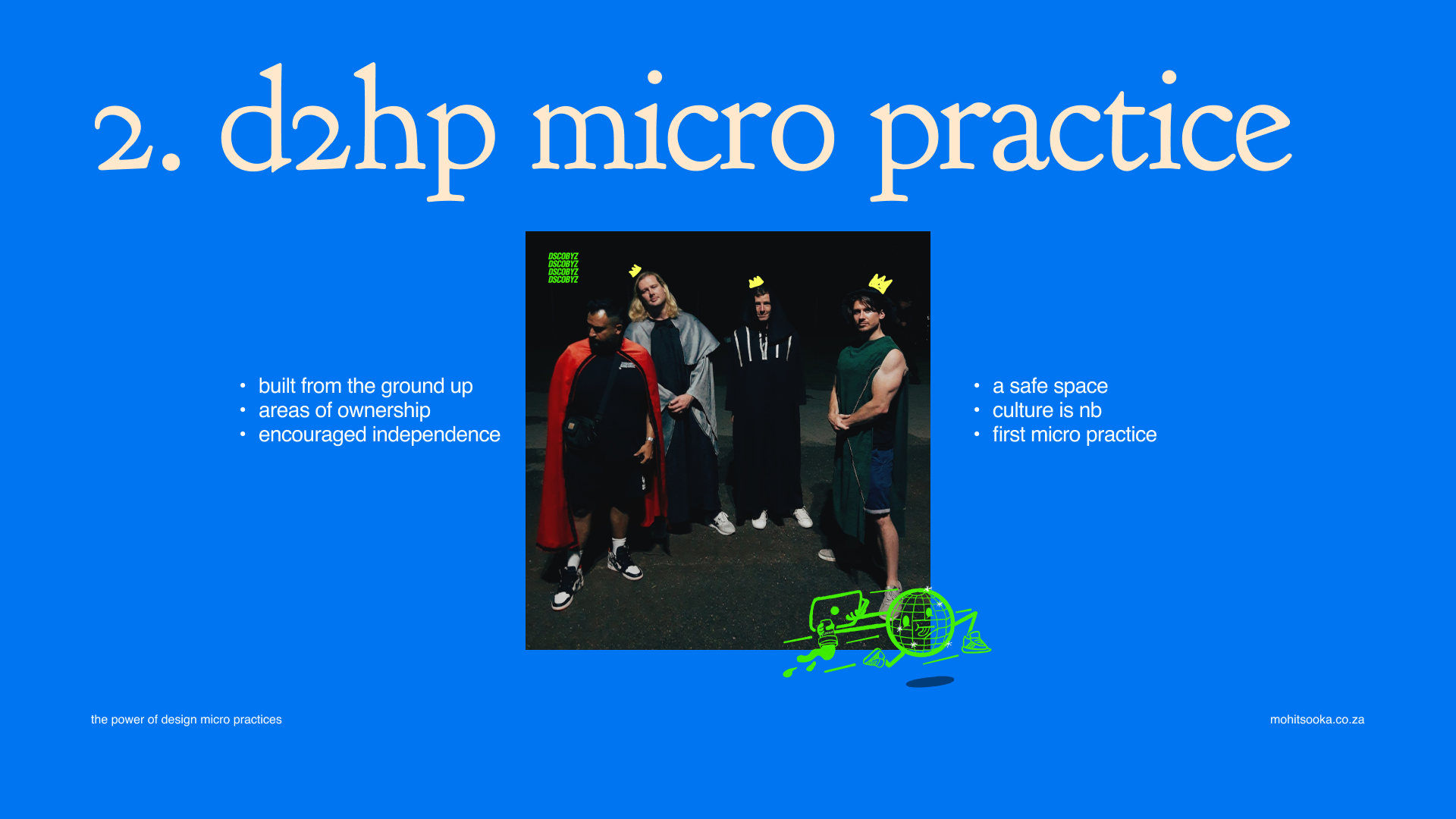 2. d2hp micro practice

DSCOBYZ
DSCOBYZ
DSCOBYZ
DSCOBYZ

• built from the ground up
• areas of ownership
• encouraged independence

• a safe space
• culture is nb
• first micro practice

the power of design micro practices

mohitsooka.co.za